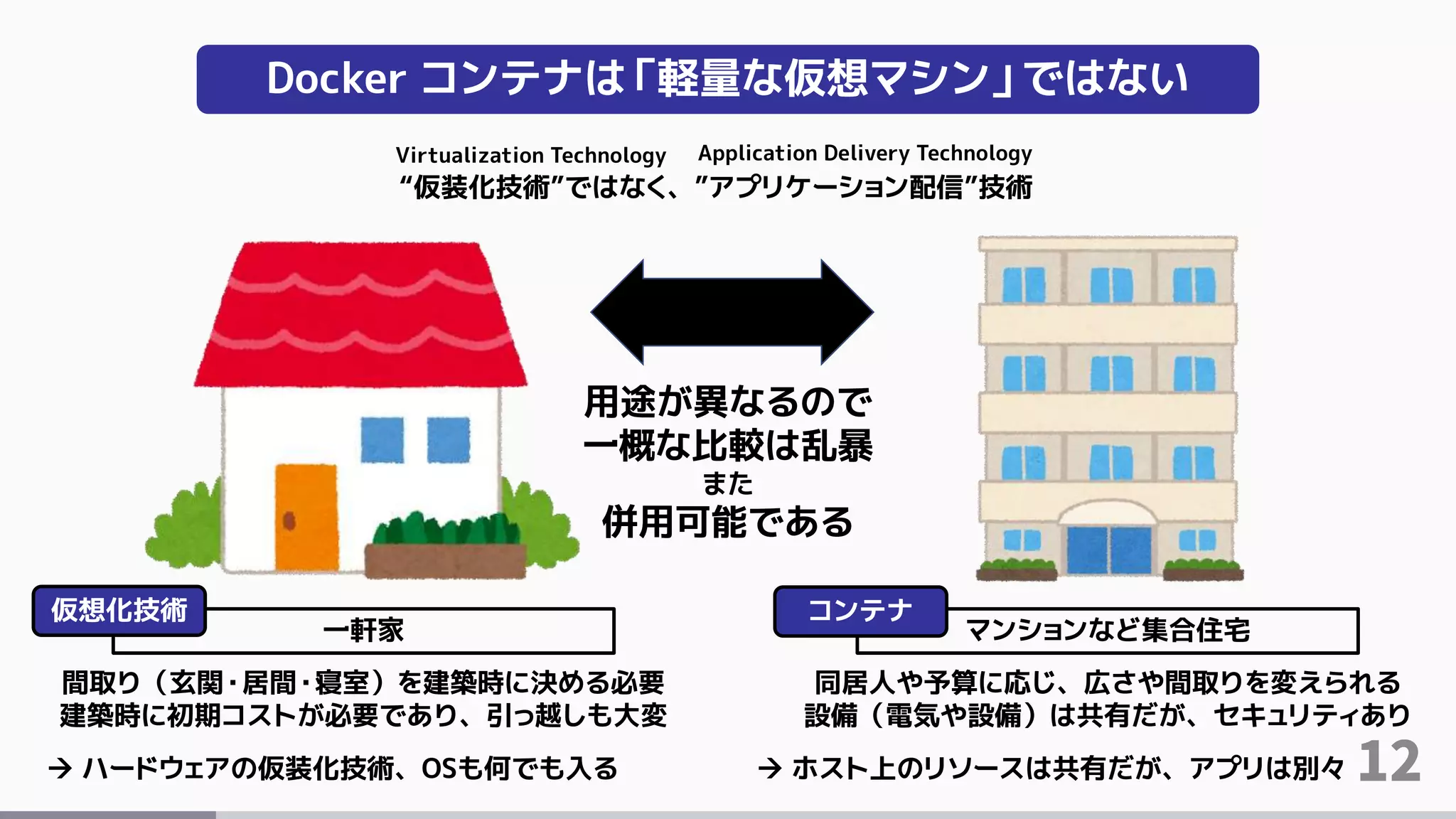 Docker コンテナは「軽量な仮想マシン」ではない

Virtualization Technology　Application Delivery Technology
“仮装化技術”ではなく、”アプリケーション配信”技術

用途が異なるので
一概な比較は乱暴
また
併用可能である

仮想化技術

一軒家

間取り（玄関・居間・寝室）を建築時に決める必要
建築時に初期コストが必要であり、引っ越しも大変

→ ハードウェアの仮装化技術、OSも何でも入る

コンテナ

マンションなど集合住宅

同居人や予算に応じ、広さや間取りを変えられる
設備（電気や設備）は共有だが、セキュリティあり

→ ホスト上のリソースは共有だが、アプリは別々

12